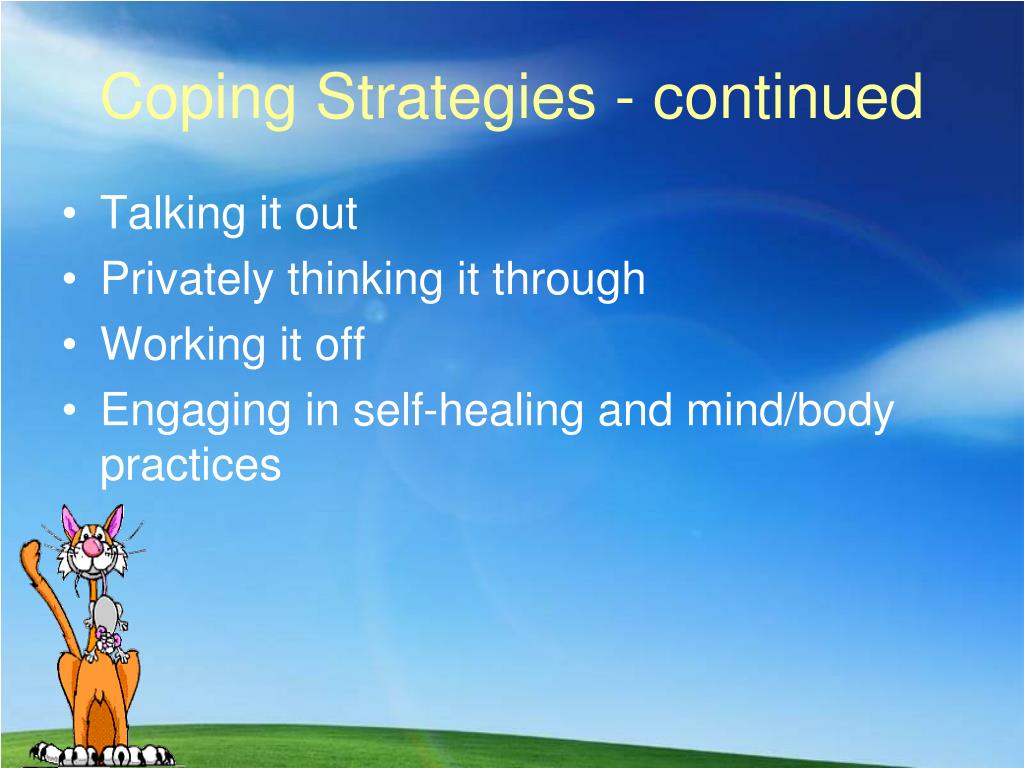 Coping Strategies - continued

• Talking it out
• Privately thinking it through
• Working it off
• Engaging in self-healing and mind/body practices